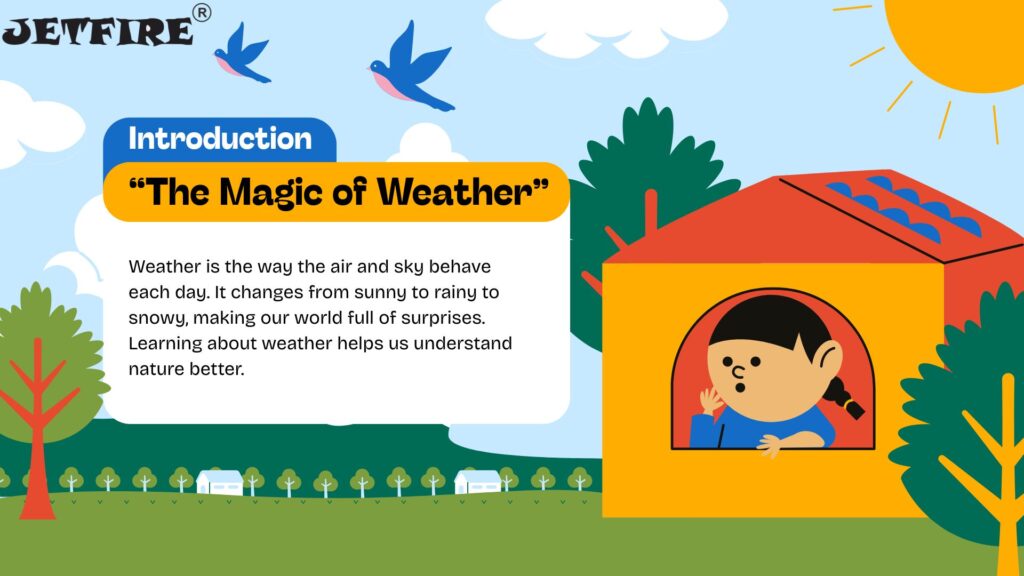 JETFIRE®

Introduction

"The Magic of Weather"

Weather is the way the air and sky behave each day. It changes from sunny to rainy to snowy, making our world full of surprises. Learning about weather helps us understand nature better.